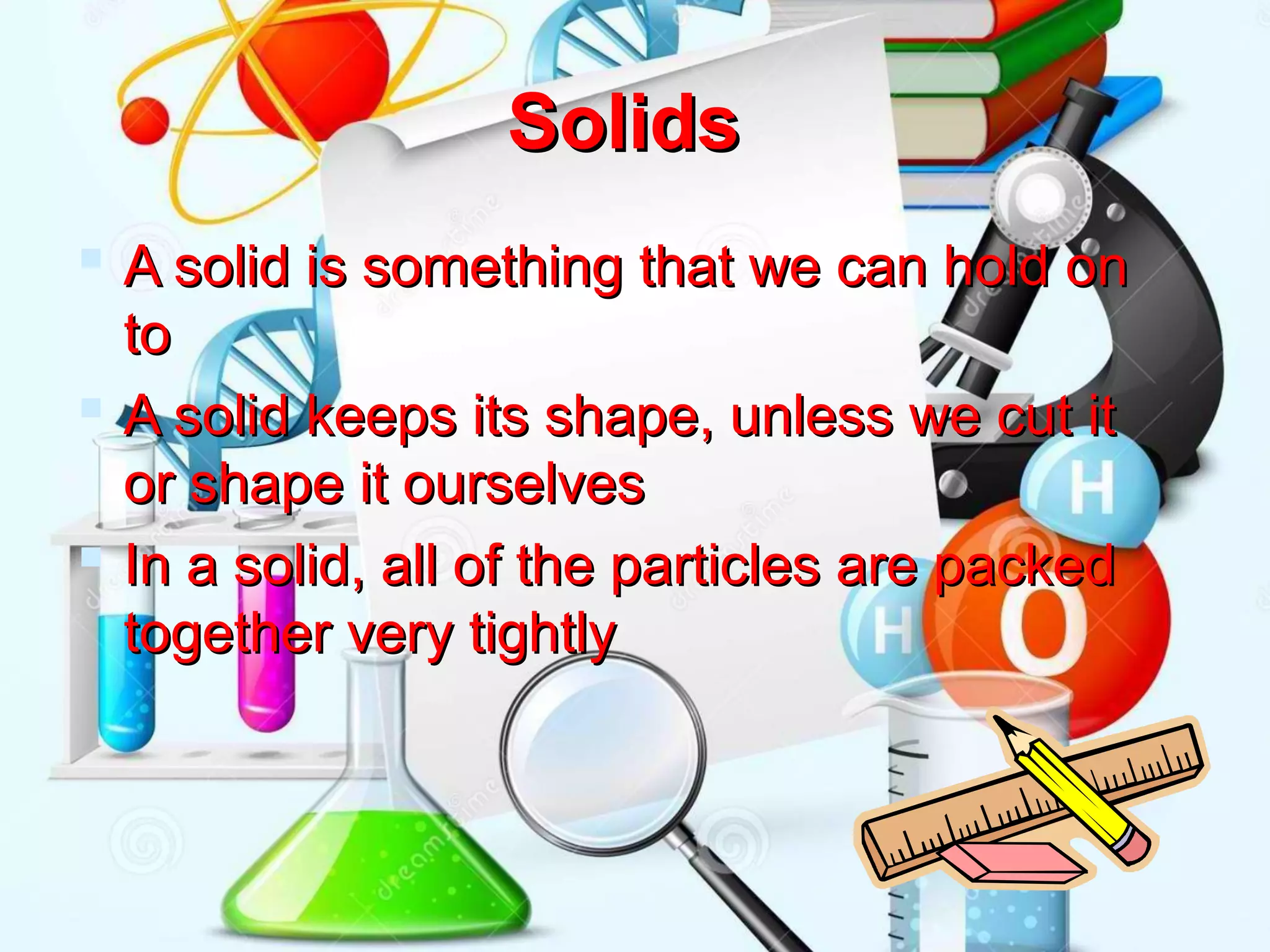 Solids

A solid is something that we can hold on to

A solid keeps its shape, unless we cut it or shape it ourselves

In a solid, all of the particles are packed together very tightly

H

H

O

dreamstime